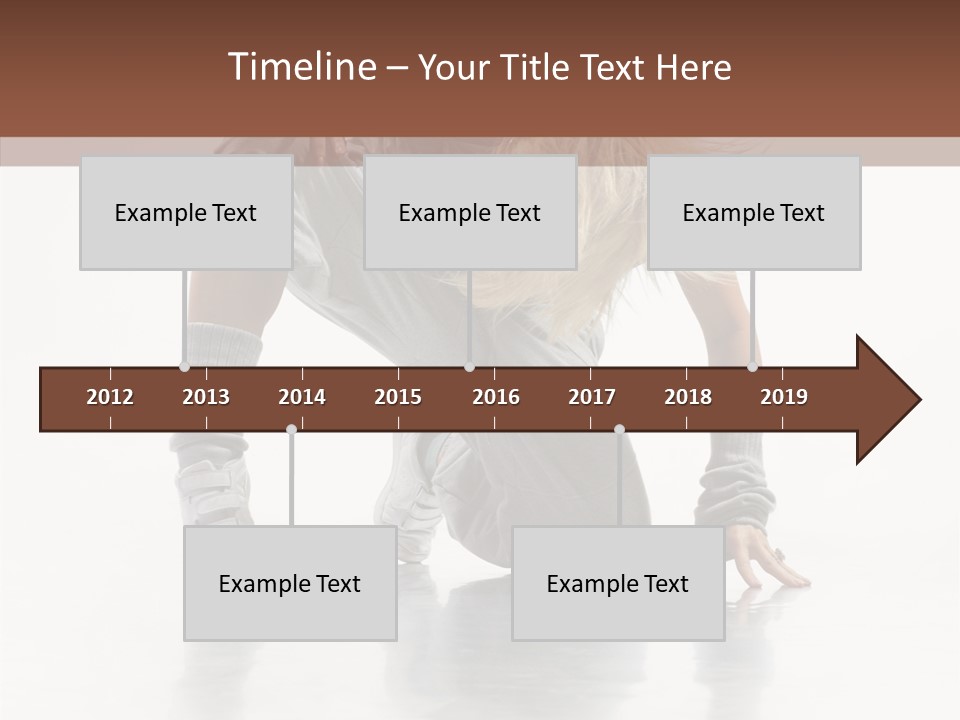 Timeline – Your Title Text Here

Example Text

Example Text

Example Text

2012 2013 2014 2015 2016 2017 2018 2019

Example Text

Example Text